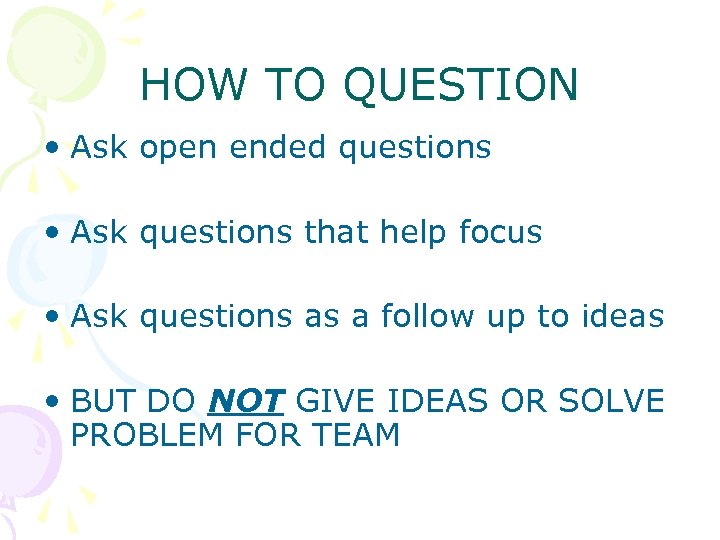 HOW TO QUESTION

• Ask open ended questions

• Ask questions that help focus

• Ask questions as a follow up to ideas

• BUT DO NOT GIVE IDEAS OR SOLVE PROBLEM FOR TEAM